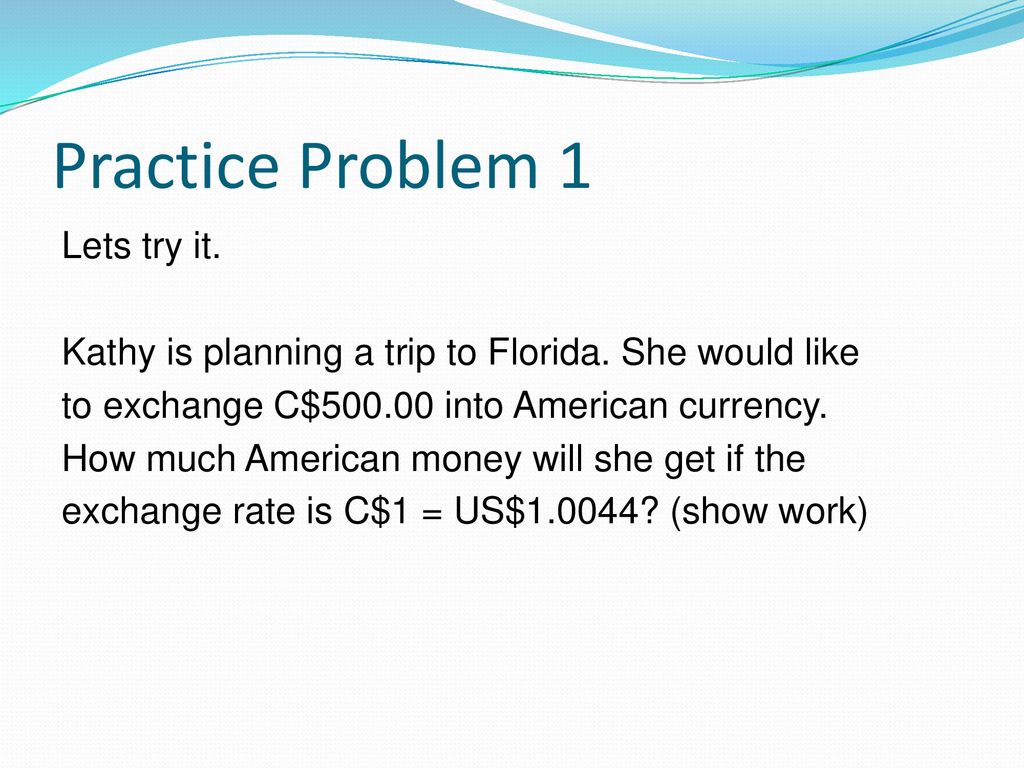 Practice Problem 1

Lets try it.

Kathy is planning a trip to Florida. She would like to exchange C\$500.00 into American currency. How much American money will she get if the exchange rate is C\$1 = US\$1.0044? (show work)